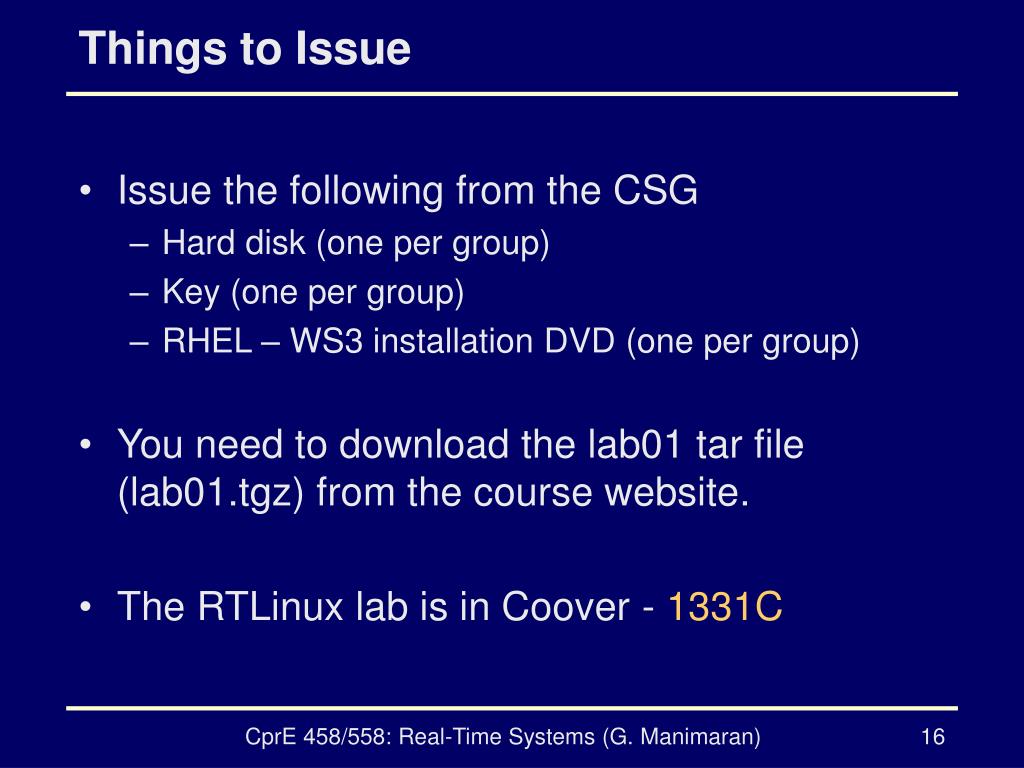 Things to Issue

• Issue the following from the CSG
– Hard disk (one per group)
– Key (one per group)
– RHEL – WS3 installation DVD (one per group)

• You need to download the lab01 tar file (lab01.tgz) from the course website.

• The RTLinux lab is in Coover - 1331C

CprE 458/558: Real-Time Systems (G. Manimaran)

16